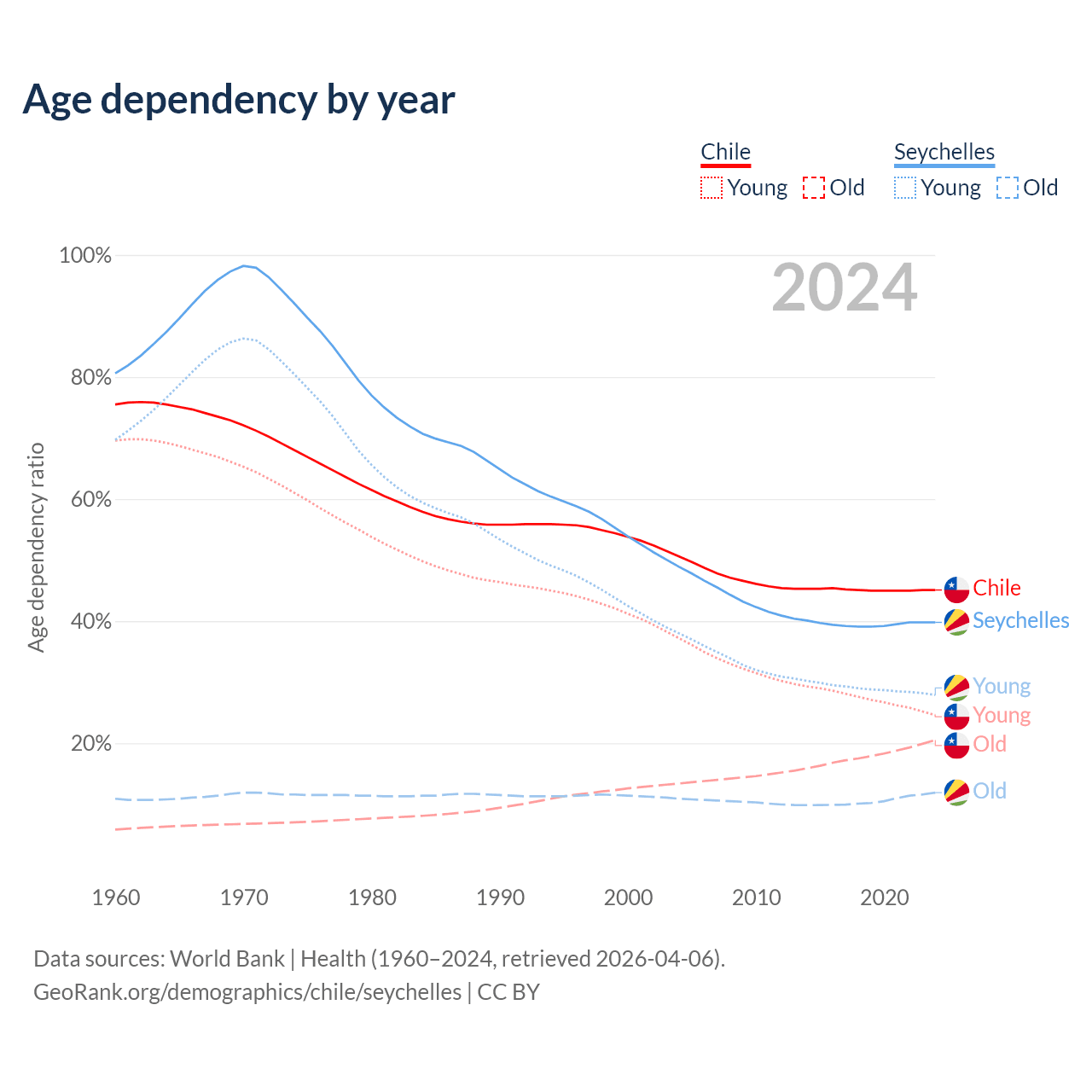 Age dependency by year

Chile
Young Old

Seychelles
Young Old

2024

100%
80%
60%
40%
20%

Age dependency ratio

Chile
Seychelles
Young
Young
Old
Old

1960 1970 1980 1990 2000 2010 2020

Data sources: World Bank | Health (1960–2024, retrieved 2026-04-06).
GeoRank.org/demographics/chile/seychelles | CC BY